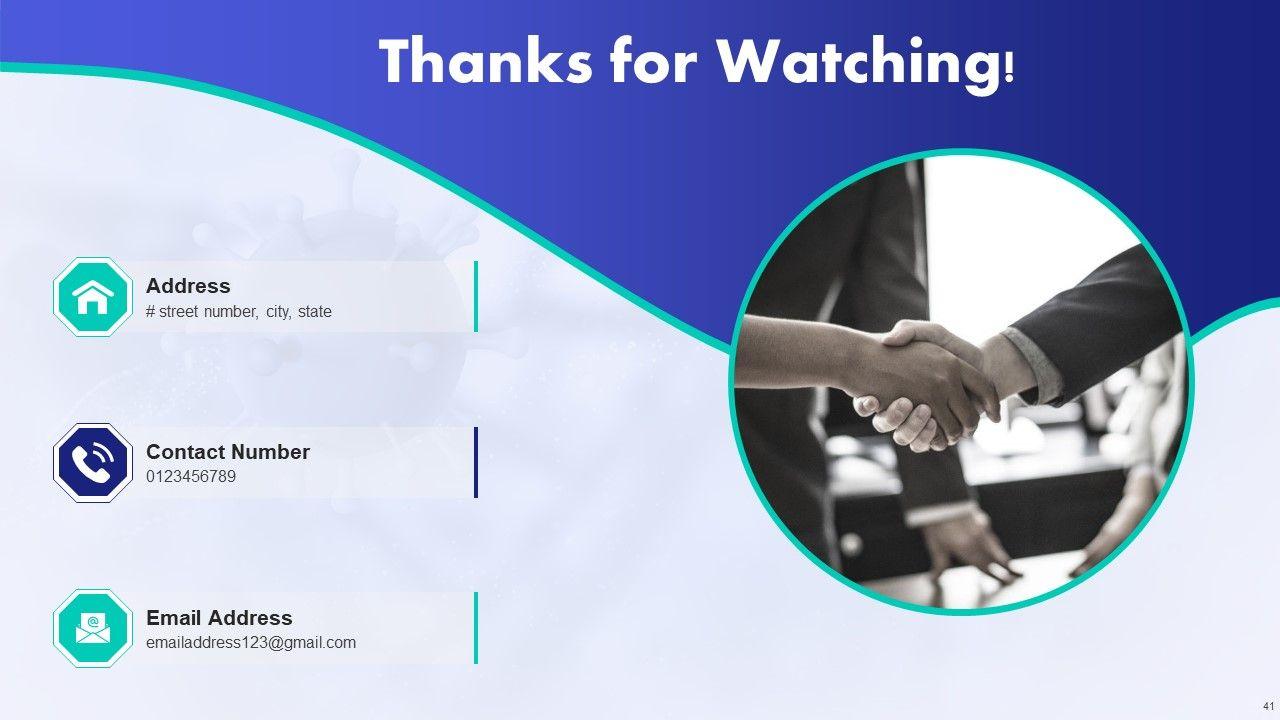 Thanks for Watching!

Address
# street number, city, state

Contact Number
0123456789

Email Address
emailaddress123@gmail.com

41